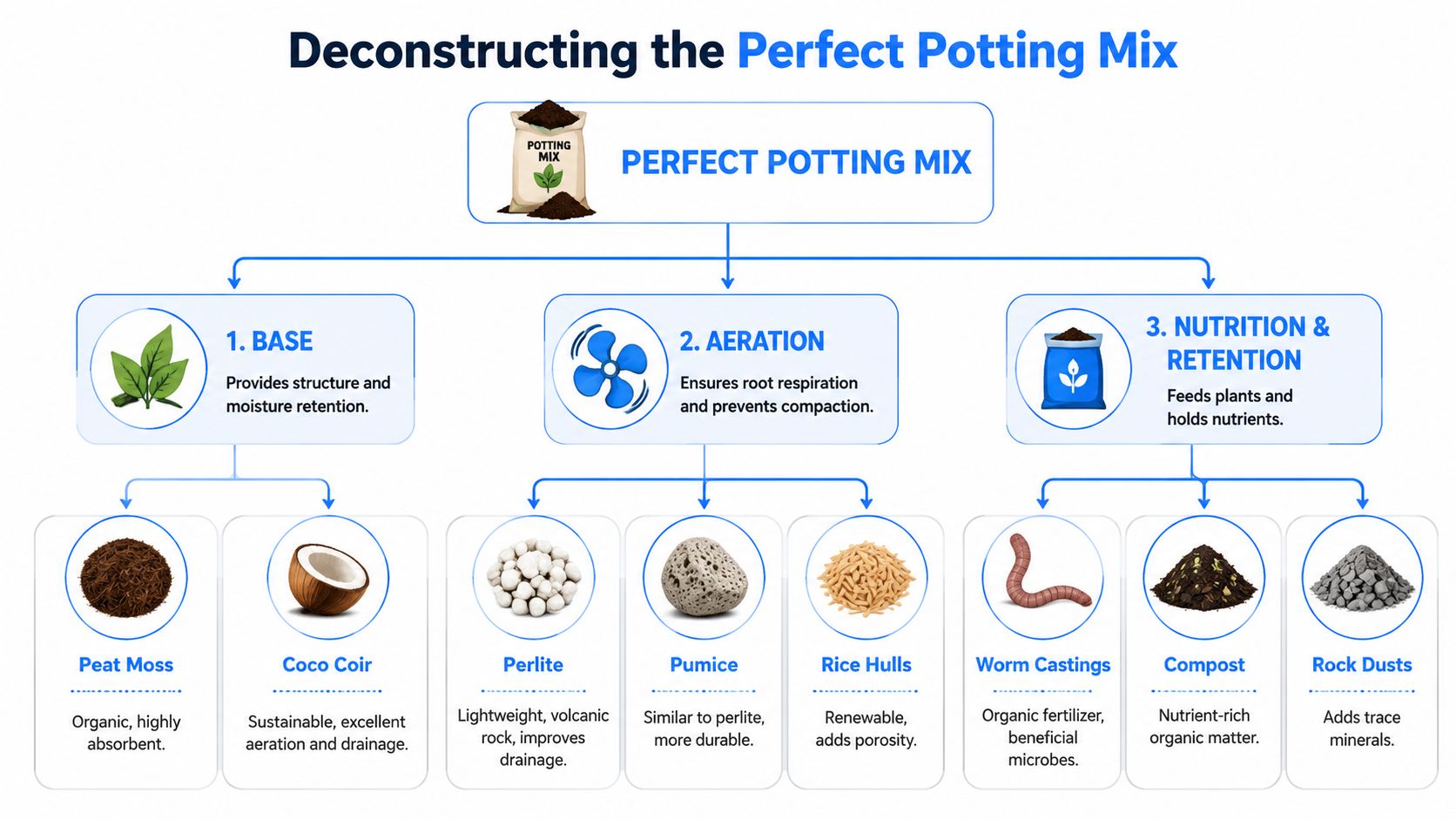 Deconstructing the Perfect Potting Mix

POTTING MIX

PERFECT POTTING MIX

1. BASE
Provides structure and moisture retention.

2. AERATION
Ensures root respiration and prevents compaction.

3. NUTRITION & RETENTION
Feeds plants and holds nutrients.

Peat Moss
Organic, highly absorbent.

Coco Coir
Sustainable, excellent aeration and drainage.

Perlite
Lightweight, volcanic rock, improves drainage.

Pumice
Similar to perlite, more durable.

Rice Hulls
Renewable, adds porosity.

Worm Castings
Organic fertilizer, beneficial microbes.

Compost
Nutrient-rich organic matter.

Rock Dusts
Adds trace minerals.